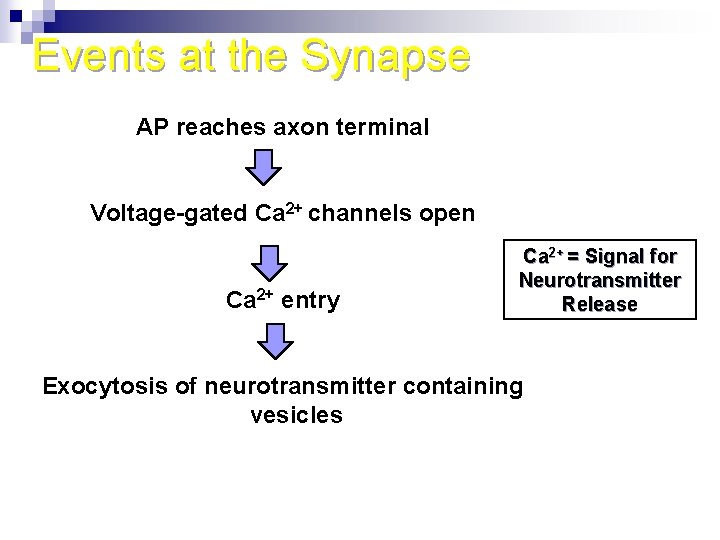 Events at the Synapse

AP reaches axon terminal

Voltage-gated $Ca^{2+}$ channels open

$Ca^{2+}$ entry

Exocytosis of neurotransmitter containing vesicles

$Ca^{2+}$ = Signal for Neurotransmitter Release